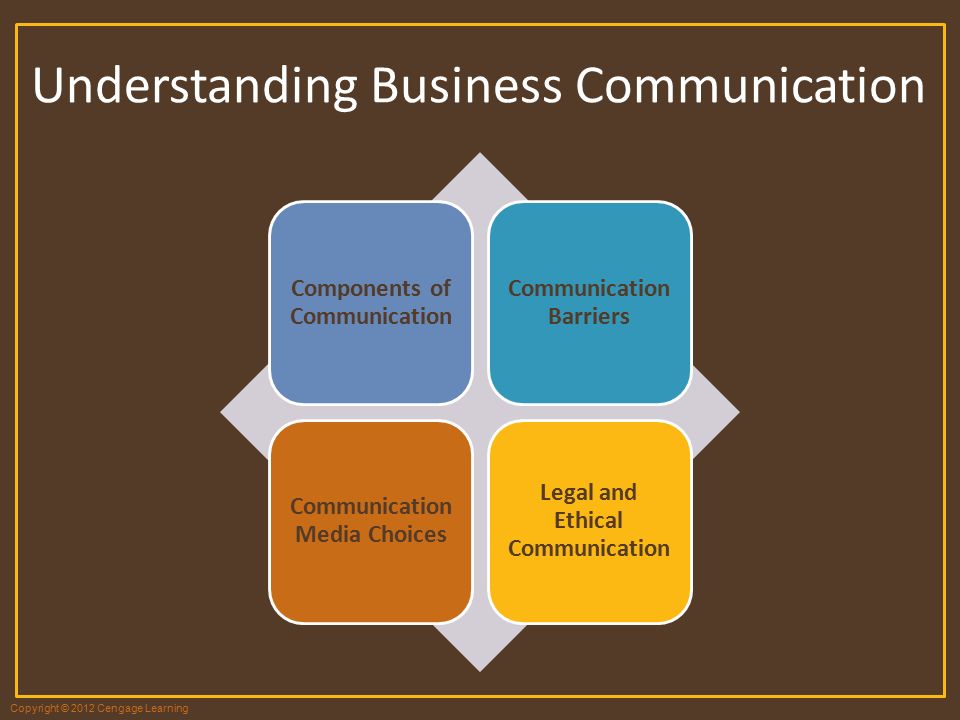 Understanding Business Communication

Components of Communication

Communication Barriers

Communication Media Choices

Legal and Ethical Communication

Copyright © 2012 Cengage Learning